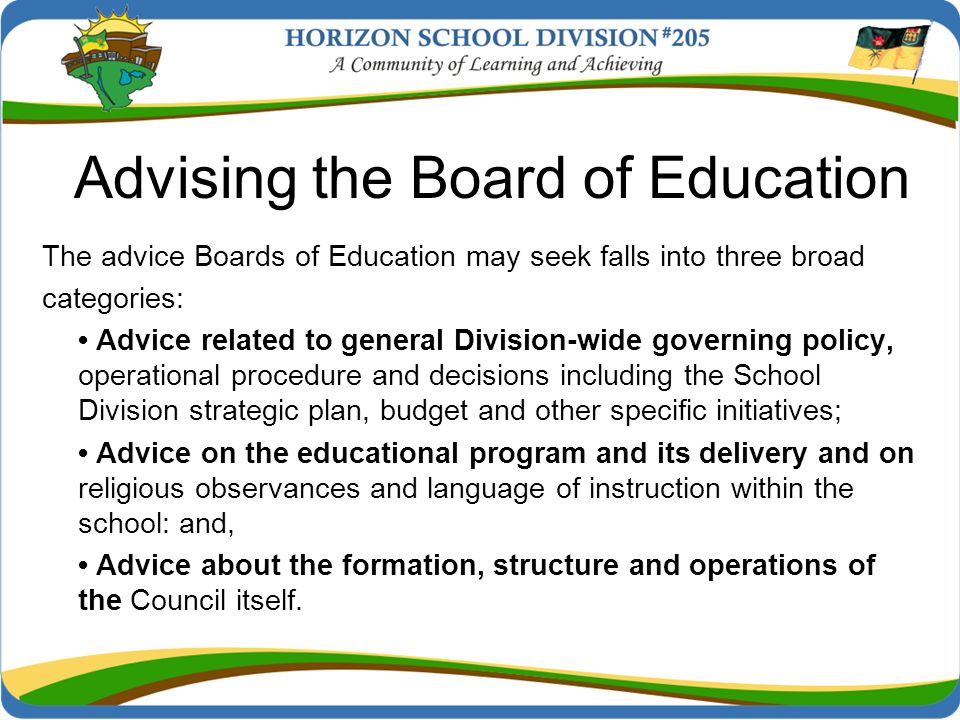 HORIZON SCHOOL DIVISION #205
A Community of Learning and Achieving

Advising the Board of Education

The advice Boards of Education may seek falls into three broad categories:

• Advice related to general Division-wide governing policy, operational procedure and decisions including the School Division strategic plan, budget and other specific initiatives;

• Advice on the educational program and its delivery and on religious observances and language of instruction within the school: and,

• Advice about the formation, structure and operations of the Council itself.